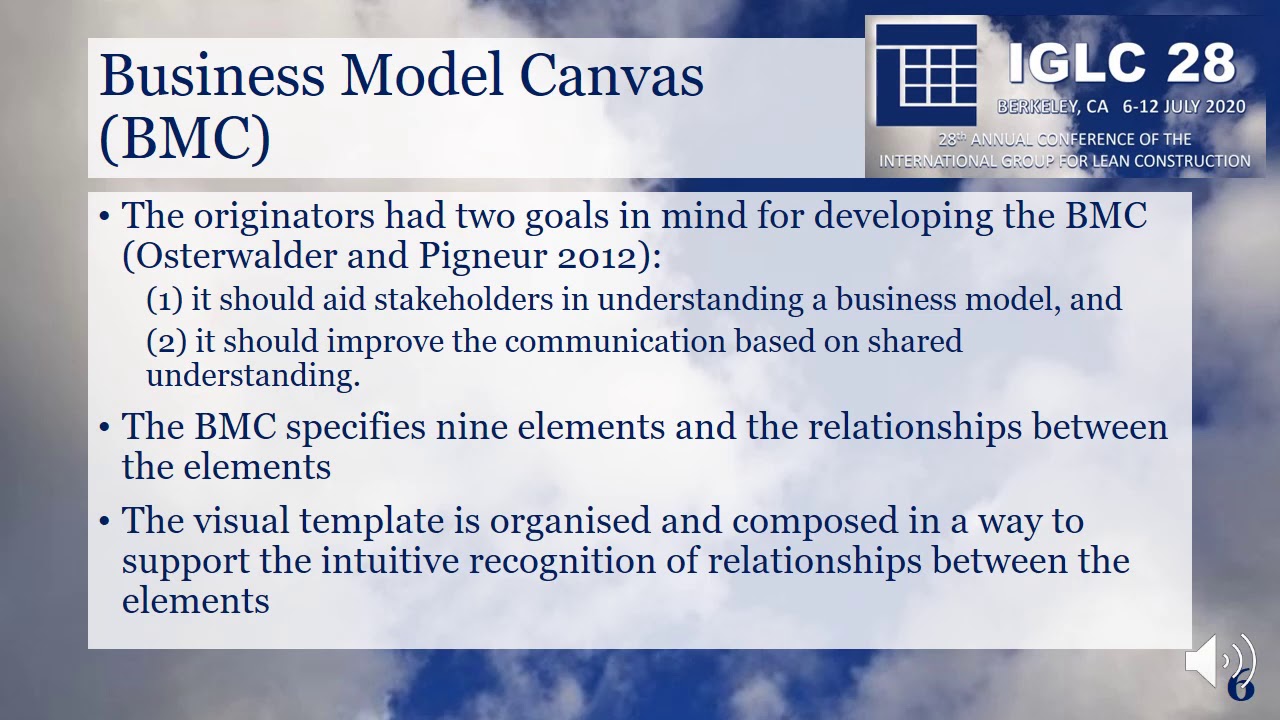 Business Model Canvas (BMC)

IGLC 28
BERKELEY, CA 6-12 JULY 2020
28th ANNUAL CONFERENCE OF THE INTERNATIONAL GROUP FOR LEAN CONSTRUCTION

• The originators had two goals in mind for developing the BMC (Osterwalder and Pigneur 2012):
(1) it should aid stakeholders in understanding a business model, and
(2) it should improve the communication based on shared understanding.
• The BMC specifies nine elements and the relationships between the elements
• The visual template is organised and composed in a way to support the intuitive recognition of relationships between the elements

6